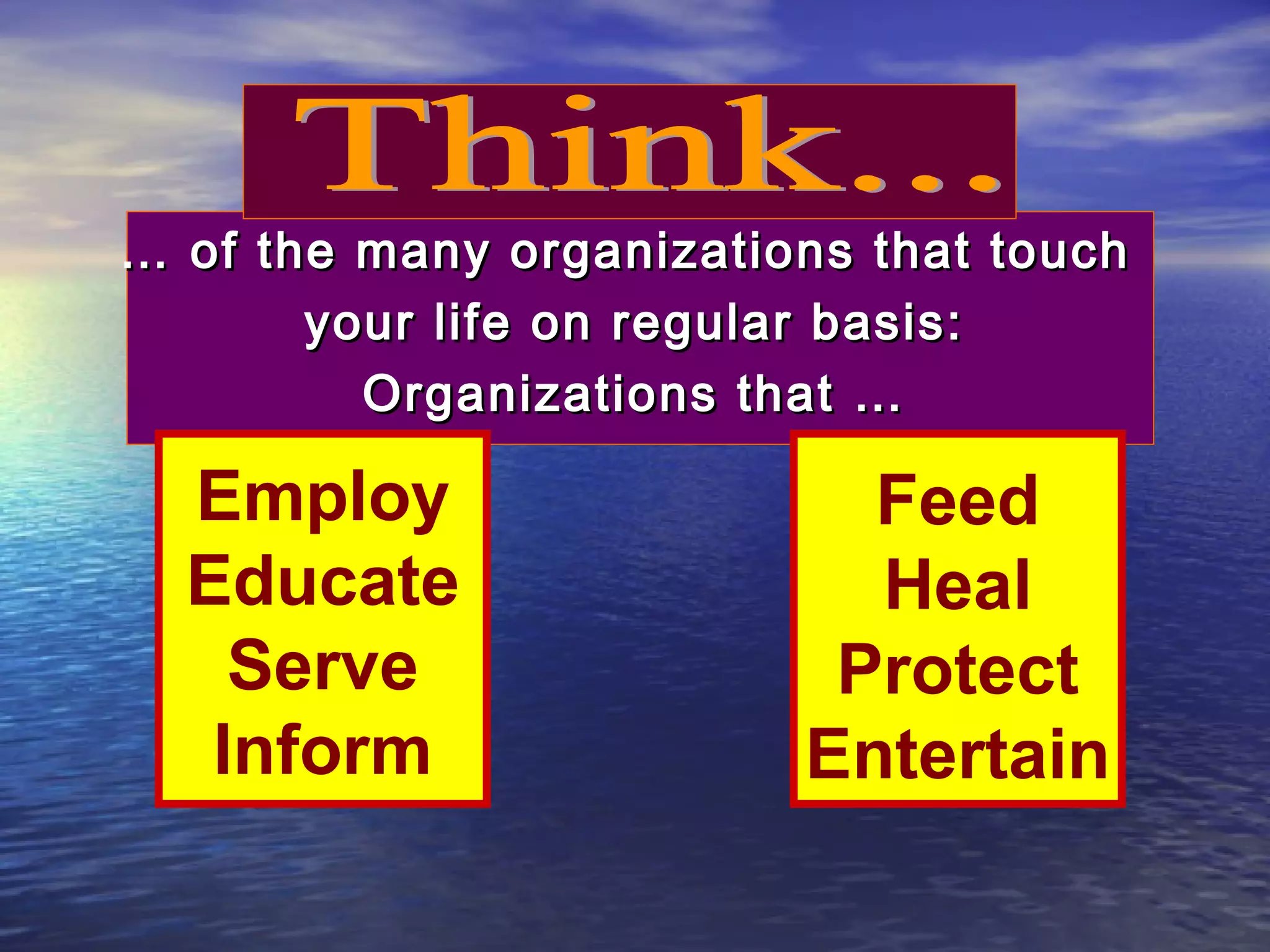 Think...

... of the many organizations that touch your life on regular basis: Organizations that ...

Employ
Educate
Serve
Inform

Feed
Heal
Protect
Entertain